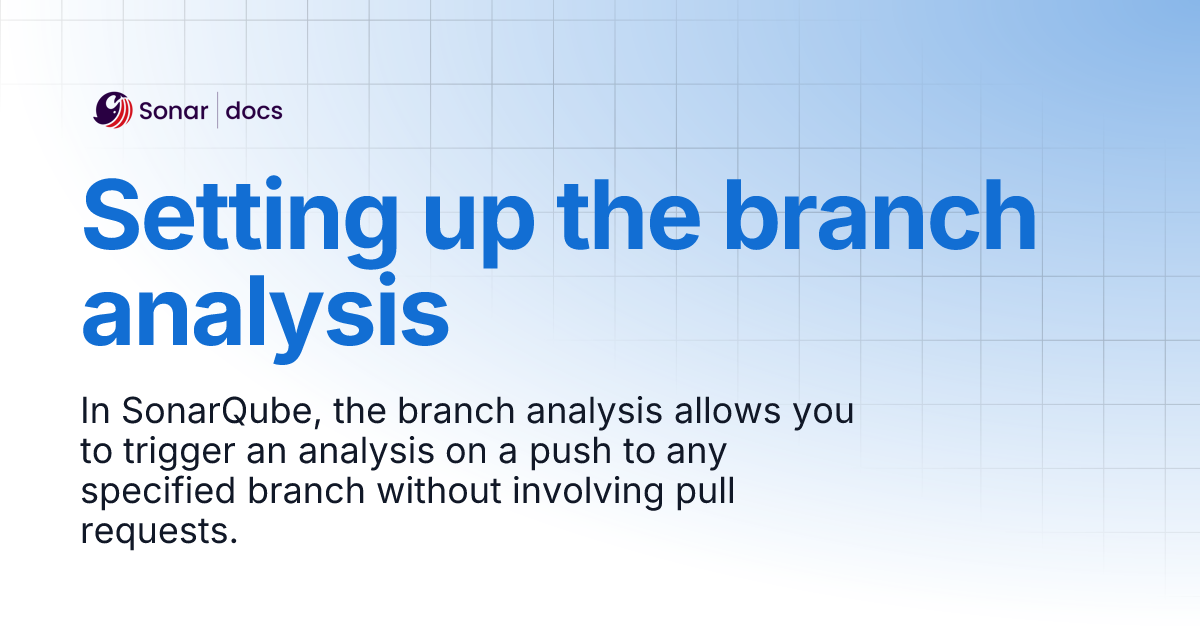 Sonar | docs

Setting up the branch analysis

In SonarQube, the branch analysis allows you to trigger an analysis on a push to any specified branch without involving pull requests.